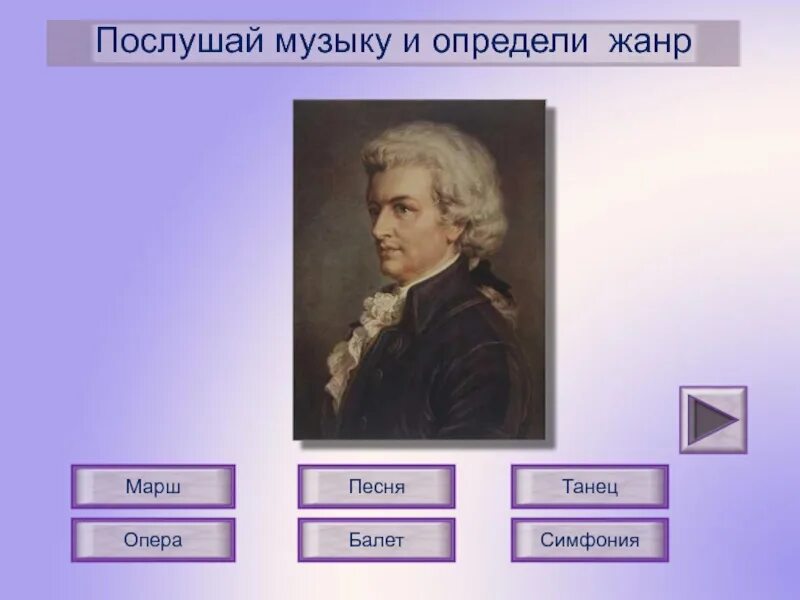 Послушай музыку и определи жанр

Марш

Песня

Танец

Опера

Балет

Симфония